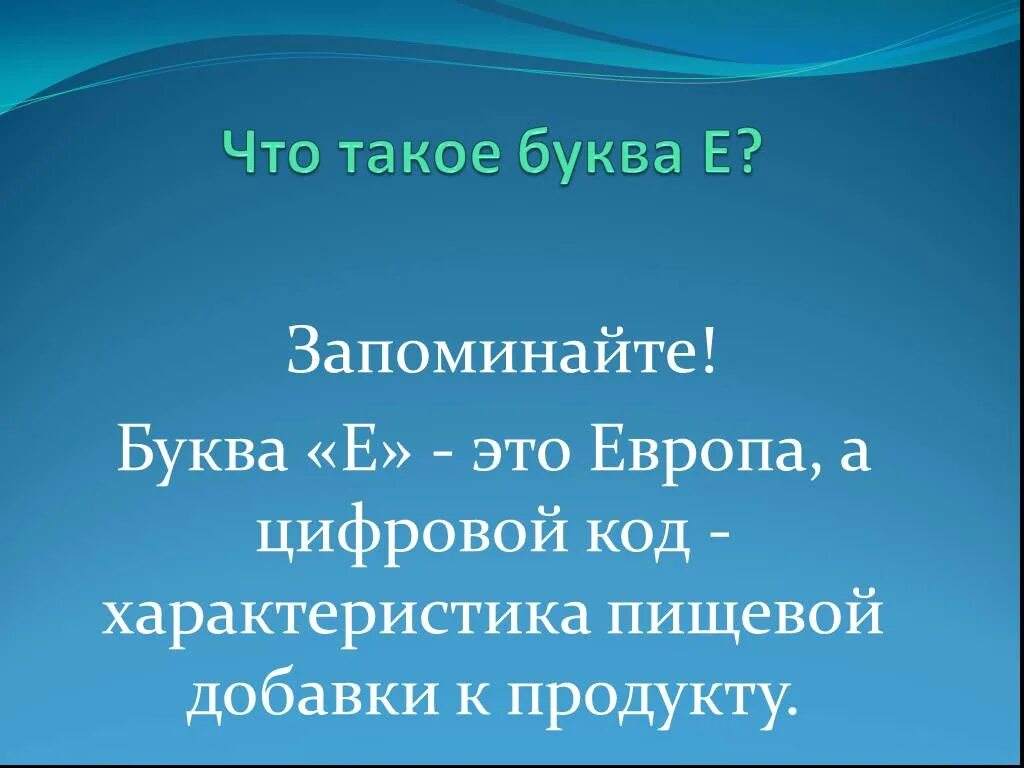 Что такое буква Е?

Запоминайте!
Буква «Е» - это Европа, а цифровой код - характеристика пищевой добавки к продукту.